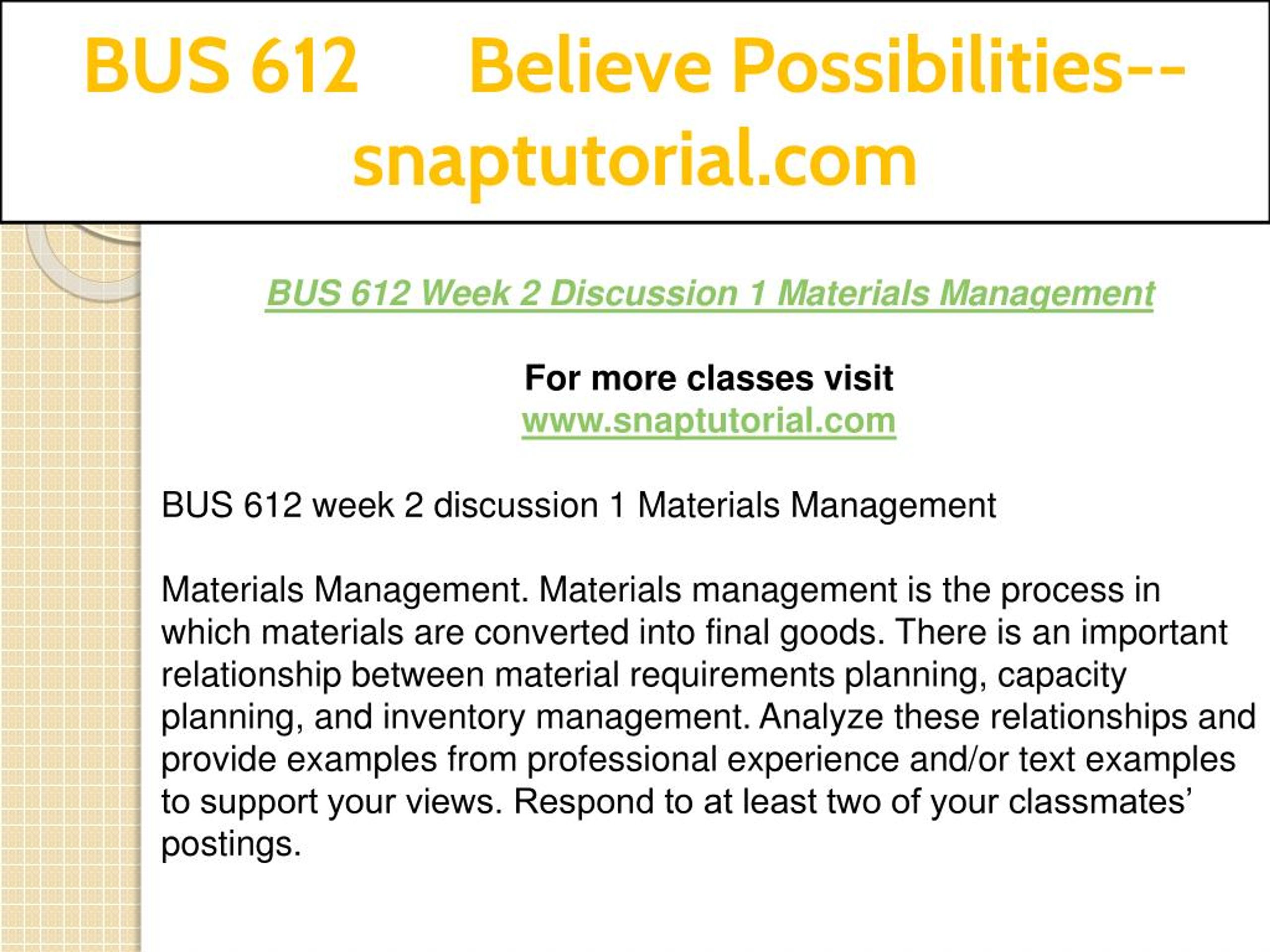 BUS 612 Believe Possibilities--snaptutorial.com

BUS 612 Week 2 Discussion 1 Materials Management

For more classes visit
www.snaptutorial.com

BUS 612 week 2 discussion 1 Materials Management

Materials Management. Materials management is the process in which materials are converted into final goods. There is an important relationship between material requirements planning, capacity planning, and inventory management. Analyze these relationships and provide examples from professional experience and/or text examples to support your views. Respond to at least two of your classmates' postings.